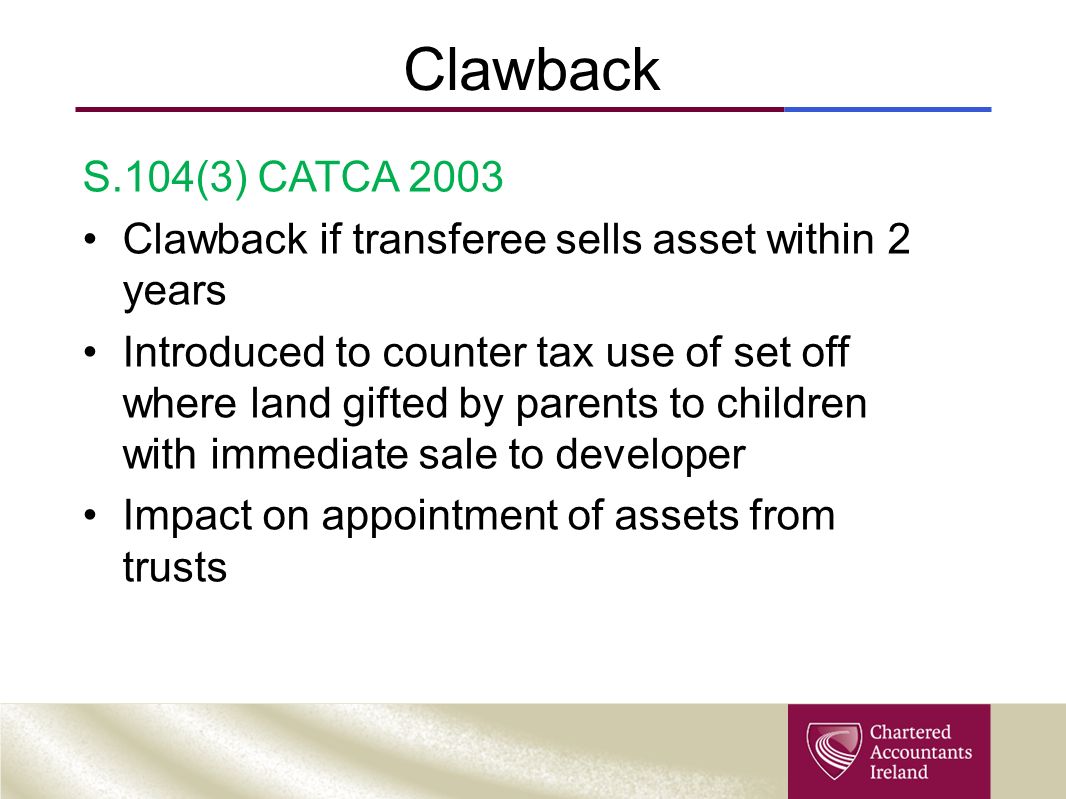 Clawback

S.104(3) CATCA 2003

• Clawback if transferee sells asset within 2 years

• Introduced to counter tax use of set off where land gifted by parents to children with immediate sale to developer

• Impact on appointment of assets from trusts

Chartered Accountants Ireland